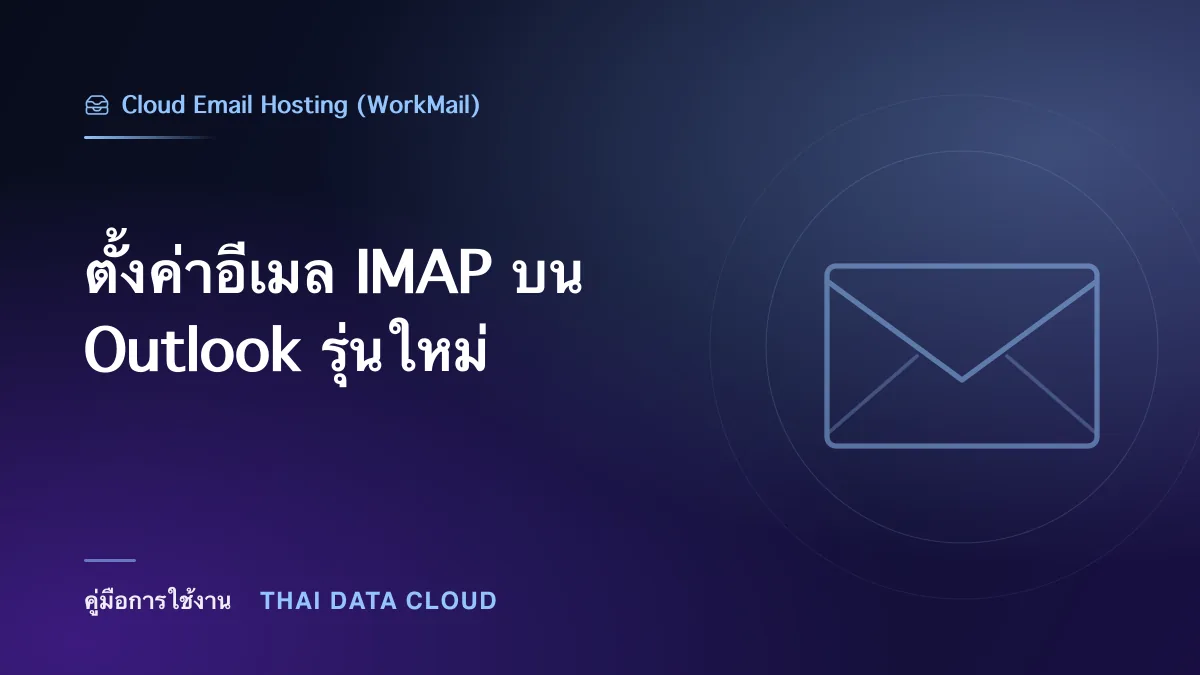 Cloud Email Hosting (WorkMail)

ตั้งค่าอีเมล IMAP บน Outlook รุ่นใหม่

คู่มือการใช้งาน THAI DATA CLOUD